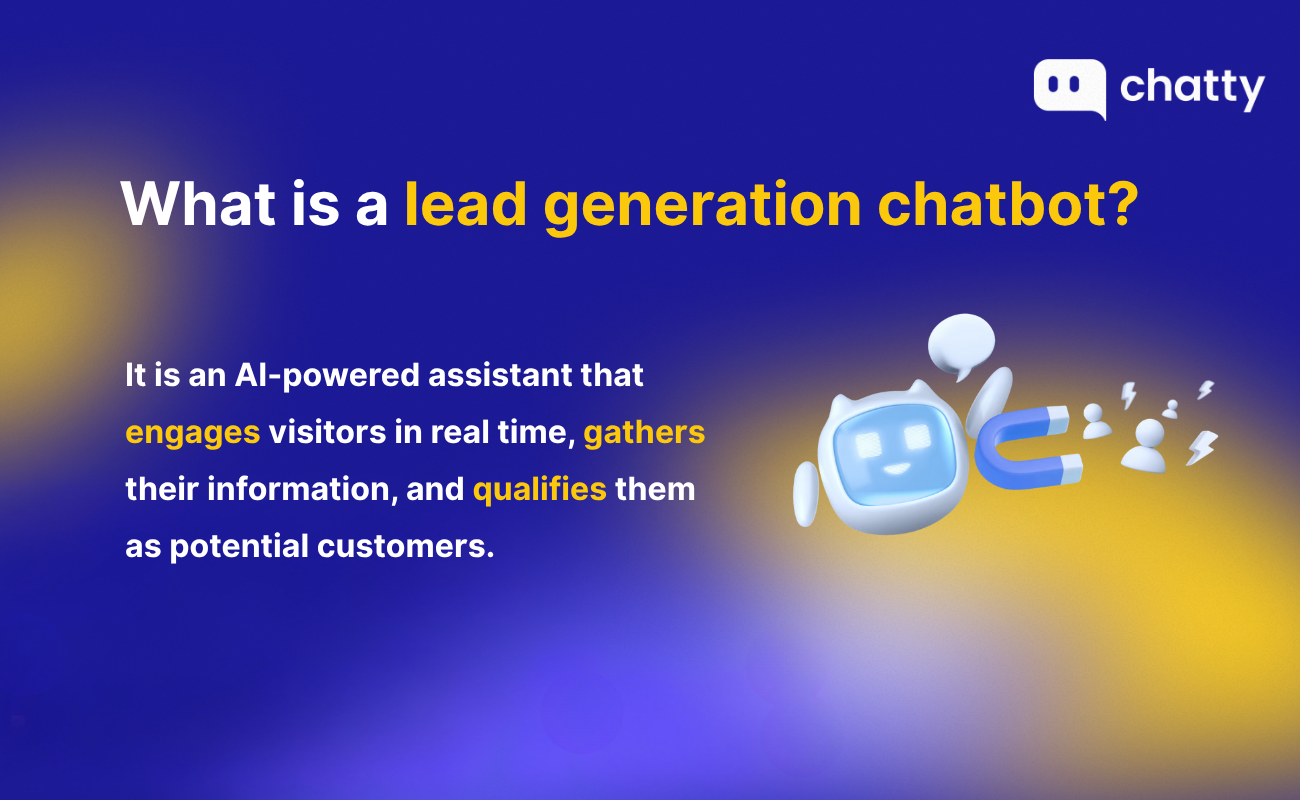 chatty

What is a lead generation chatbot?

It is an AI-powered assistant that engages visitors in real time, gathers their information, and qualifies them as potential customers.